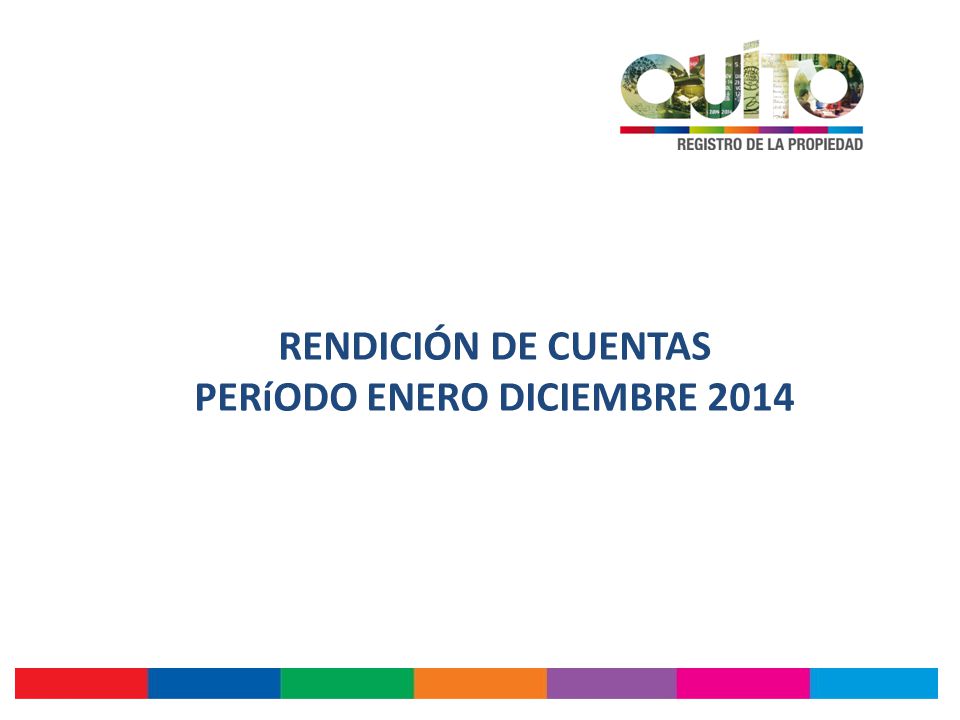 QUITO
REGISTRO DE LA PROPIEDAD

RENDICIÓN DE CUENTAS
PERíODO ENERO DICIEMBRE 2014